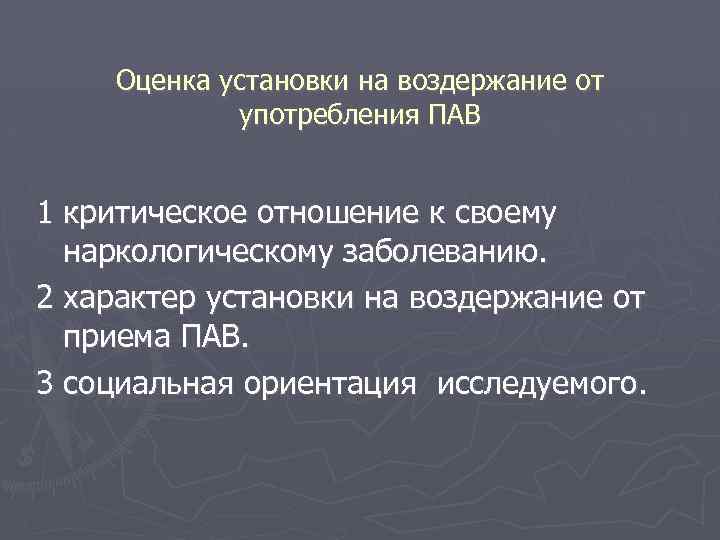 Оценка установки на воздержание от употребления ПАВ

1 критическое отношение к своему наркологическому заболеванию.

2 характер установки на воздержание от приема ПАВ.

3 социальная ориентация исследуемого.